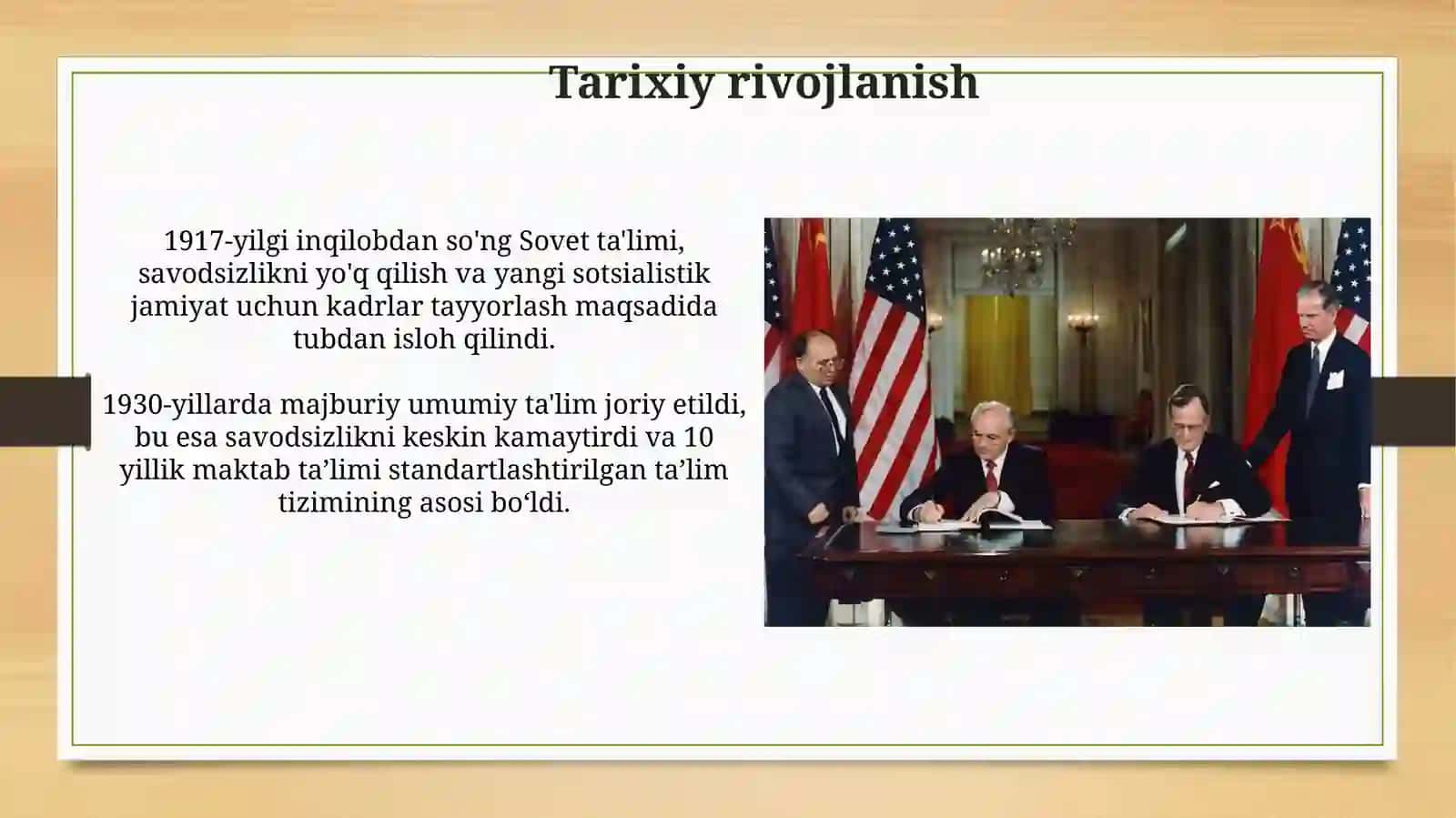 Tarixiy rivojlanish

1917-yilgi inqilobdan so'ng Sovet ta'limi, savodsizlikni yo'q qilish va yangi sotsialistik jamiyat uchun kadrlar tayyorlash maqsadida tubdan isloh qilindi.

1930-yillarda majburiy umumiy ta'lim joriy etildi, bu esa savodsizlikni keskin kamaytirdi va 10 yillik maktab ta’limi standartlashtirilgan ta’lim tizimining asosi bo‘ldi.